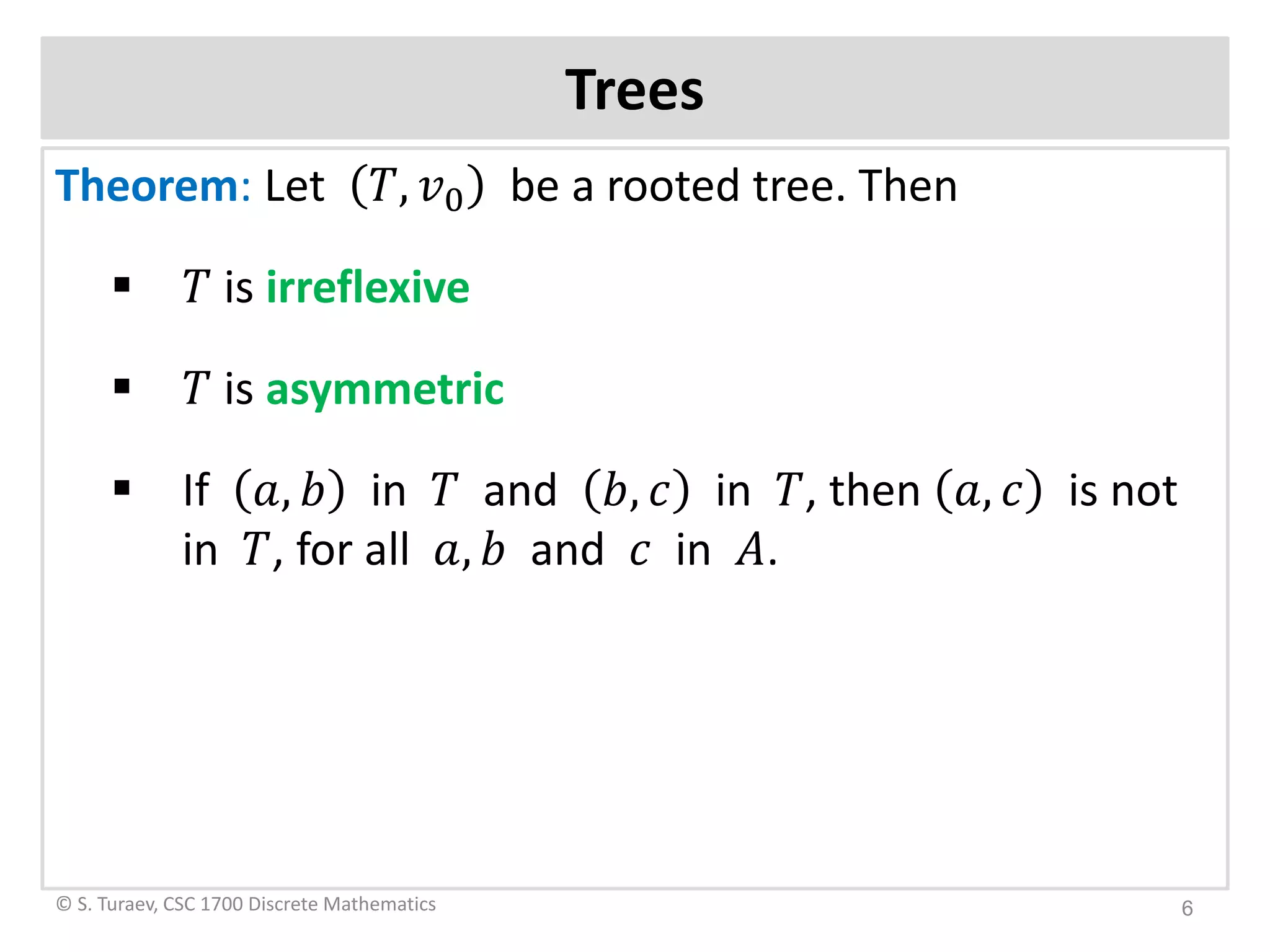 Trees

Theorem: Let $(T, v_0)$ be a rooted tree. Then

▪ $T$ is irreflexive

▪ $T$ is asymmetric

▪ If $(a, b)$ in $T$ and $(b, c)$ in $T$, then $(a, c)$ is not in $T$, for all $a, b$ and $c$ in $A$.

© S. Turaev, CSC 1700 Discrete Mathematics

6